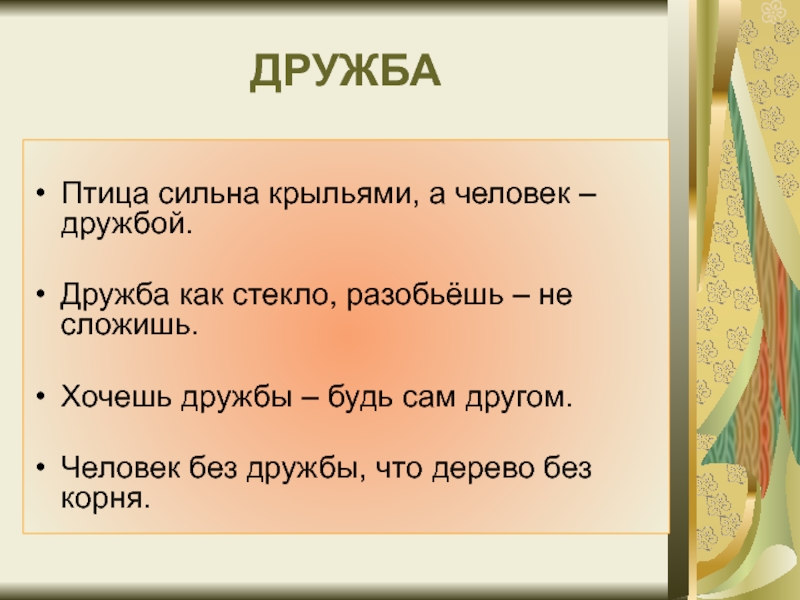 ДРУЖБА

• Птица сильна крыльями, а человек – дружбой.

• Дружба как стекло, разобьёшь – не сложишь.

• Хочешь дружбы – будь сам другом.

• Человек без дружбы, что дерево без корня.